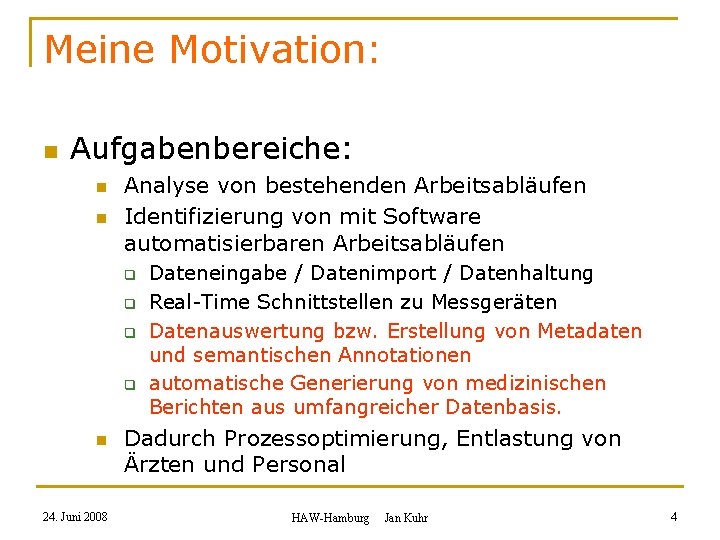 Meine Motivation:

Aufgabenbereiche:

Analyse von bestehenden Arbeitsabläufen

Identifizierung von mit Software automatisierbaren Arbeitsabläufen

Dateneingabe / Datenimport / Datenhaltung

Real-Time Schnittstellen zu Messgeräten

Datenauswertung bzw. Erstellung von Metadaten und semantischen Annotationen

automatische Generierung von medizinischen Berichten aus umfangreicher Datenbasis.

Dadurch Prozessoptimierung, Entlastung von Ärzten und Personal

24. Juni 2008

HAW-Hamburg Jan Kuhr

4